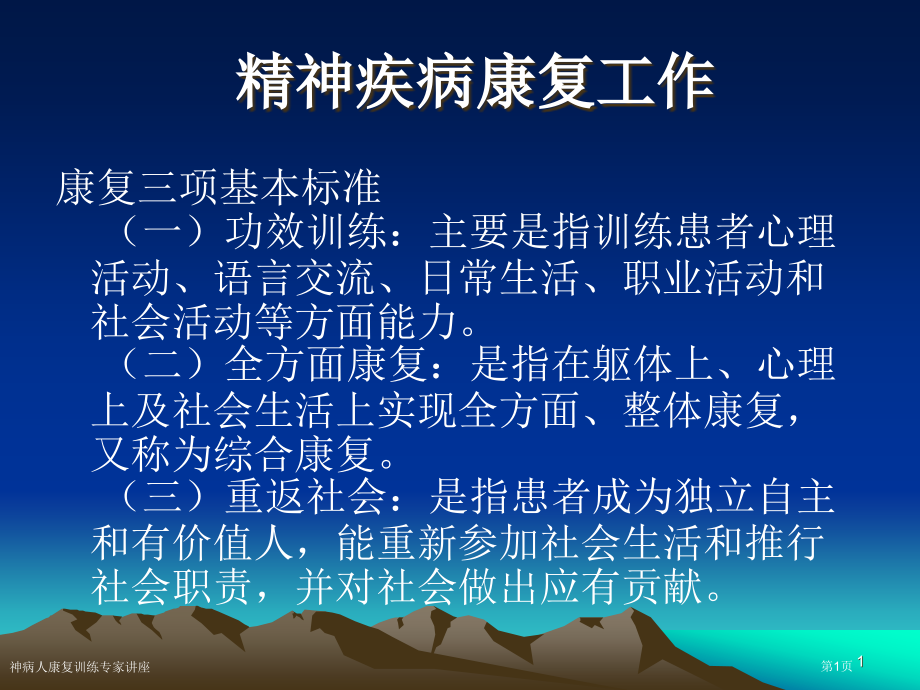 精神疾病康复工作

康复三项基本标准

（一）功效训练：主要是指训练患者心理活动、语言交流、日常生活、职业活动和社会活动等方面能力。

（二）全方面康复：是指在躯体上、心理上及社会生活上实现全方面、整体康复，又称为综合康复。

（三）重返社会：是指患者成为独立自主和有价值人，能重新参加社会生活和推行社会职责，并对社会做出应有贡献。

神病人康复训练专家讲座

第1页 1